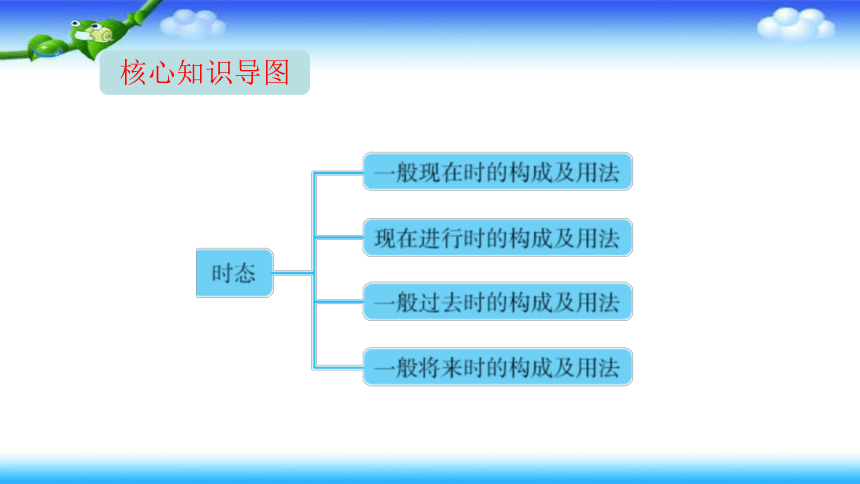 核心知识导图

时态

一般现在时的构成及用法

现在进行时的构成及用法

一般过去时的构成及用法

一般将来时的构成及用法